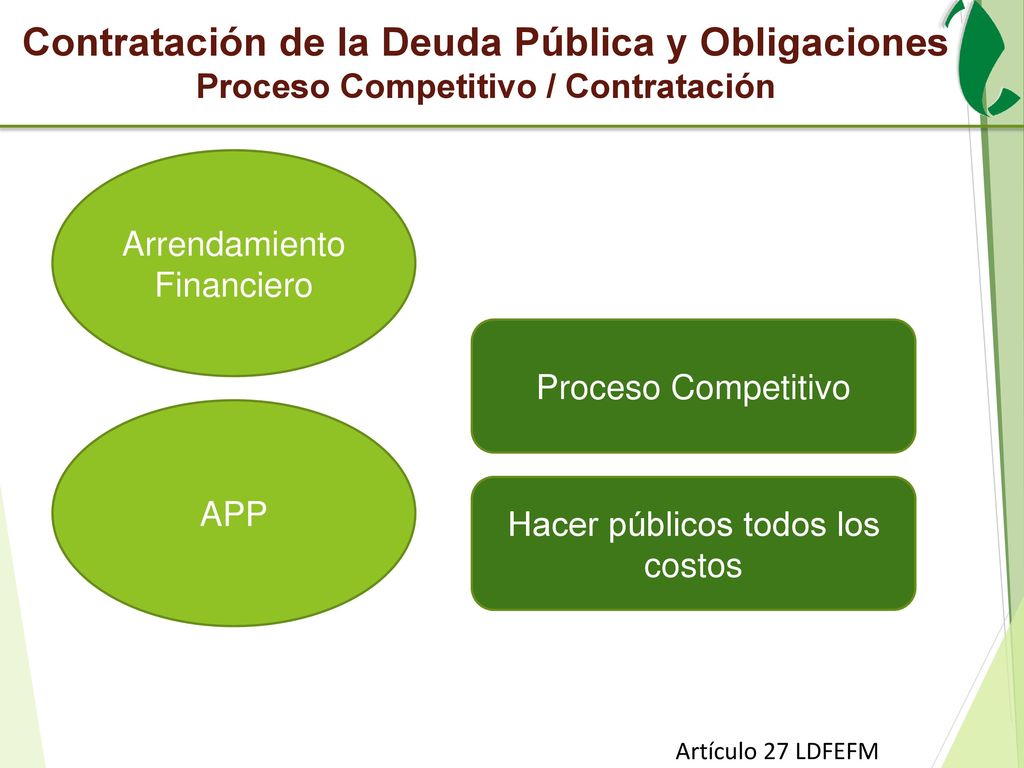 Contratación de la Deuda Pública y Obligaciones
Proceso Competitivo / Contratación

Arrendamiento Financiero

APP

Proceso Competitivo

Hacer públicos todos los costos

Artículo 27 LDFEFM